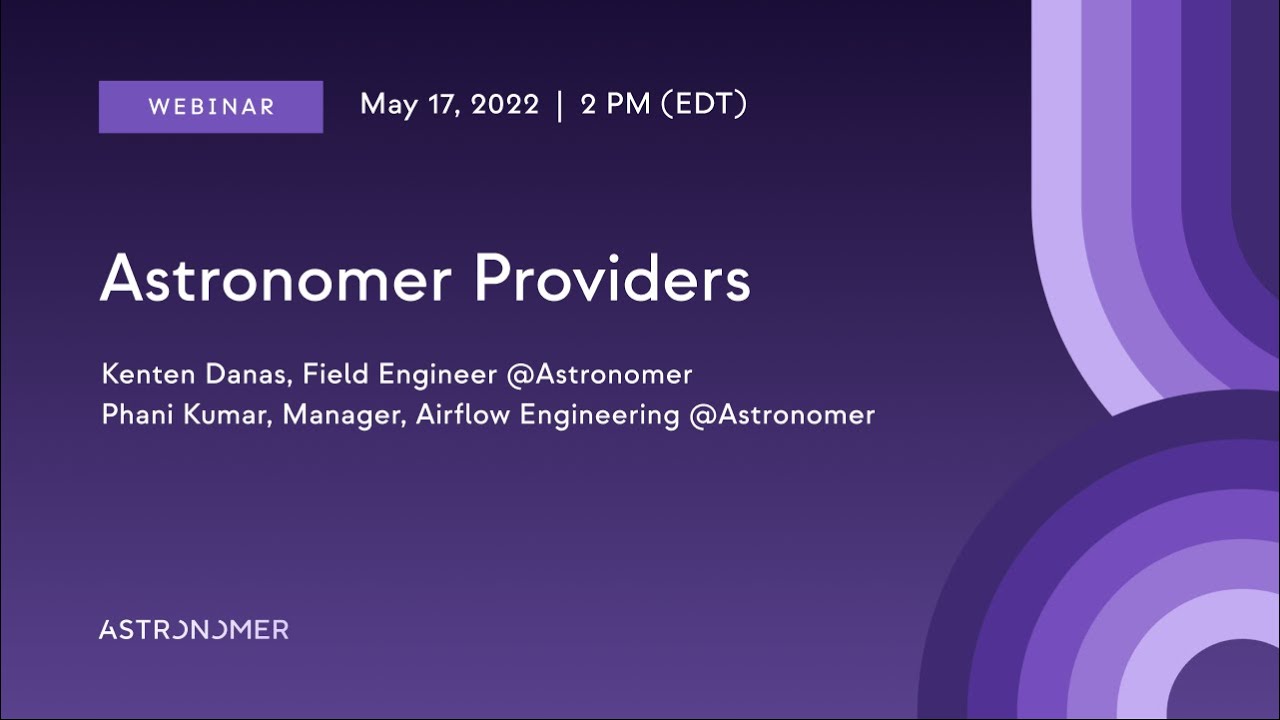 WEBINAR

May 17, 2022 | 2 PM (EDT)

Astronomer Providers

Kenten Danas, Field Engineer @Astronomer
Phani Kumar, Manager, Airflow Engineering @Astronomer

ASTRONOMER